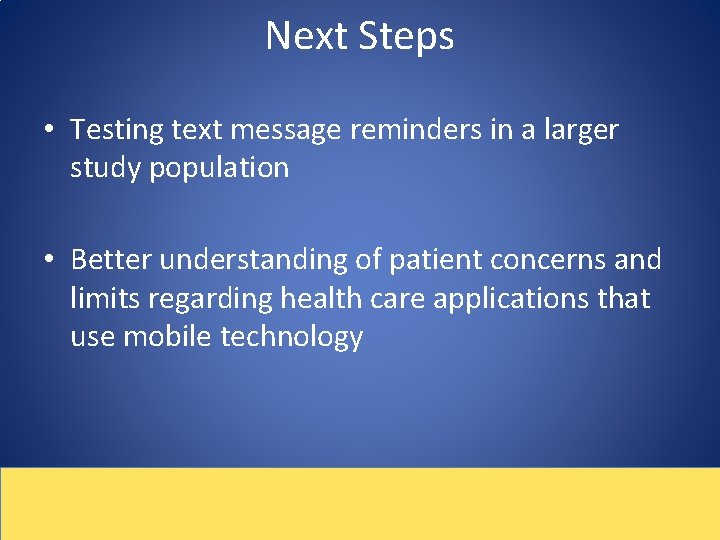 Next Steps

• Testing text message reminders in a larger study population

• Better understanding of patient concerns and limits regarding health care applications that use mobile technology